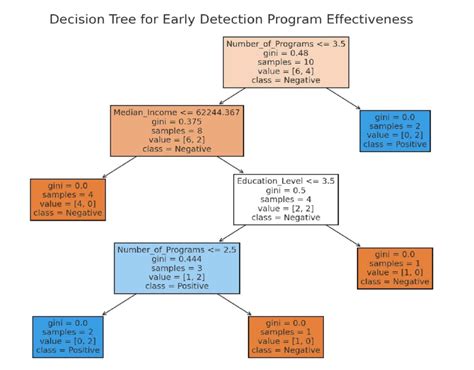 Decision Tree for Early Detection Program Effectiveness

Number_of_Programs <= 3.5
gini = 0.48
samples = 10
value = [6, 4]
class = Negative

Median_Income <= 62244.367
gini = 0.375
samples = 8
value = [6, 2]
class = Negative

gini = 0.0
samples = 2
value = [0, 2]
class = Positive

gini = 0.0
samples = 4
value = [4, 0]
class = Negative

Education_Level <= 3.5
gini = 0.5
samples = 4
value = [2, 2]
class = Negative

Number_of_Programs <= 2.5
gini = 0.444
samples = 3
value = [1, 2]
class = Positive

gini = 0.0
samples = 1
value = [1, 0]
class = Negative

gini = 0.0
samples = 2
value = [0, 2]
class = Positive

gini = 0.0
samples = 1
value = [1, 0]
class = Negative